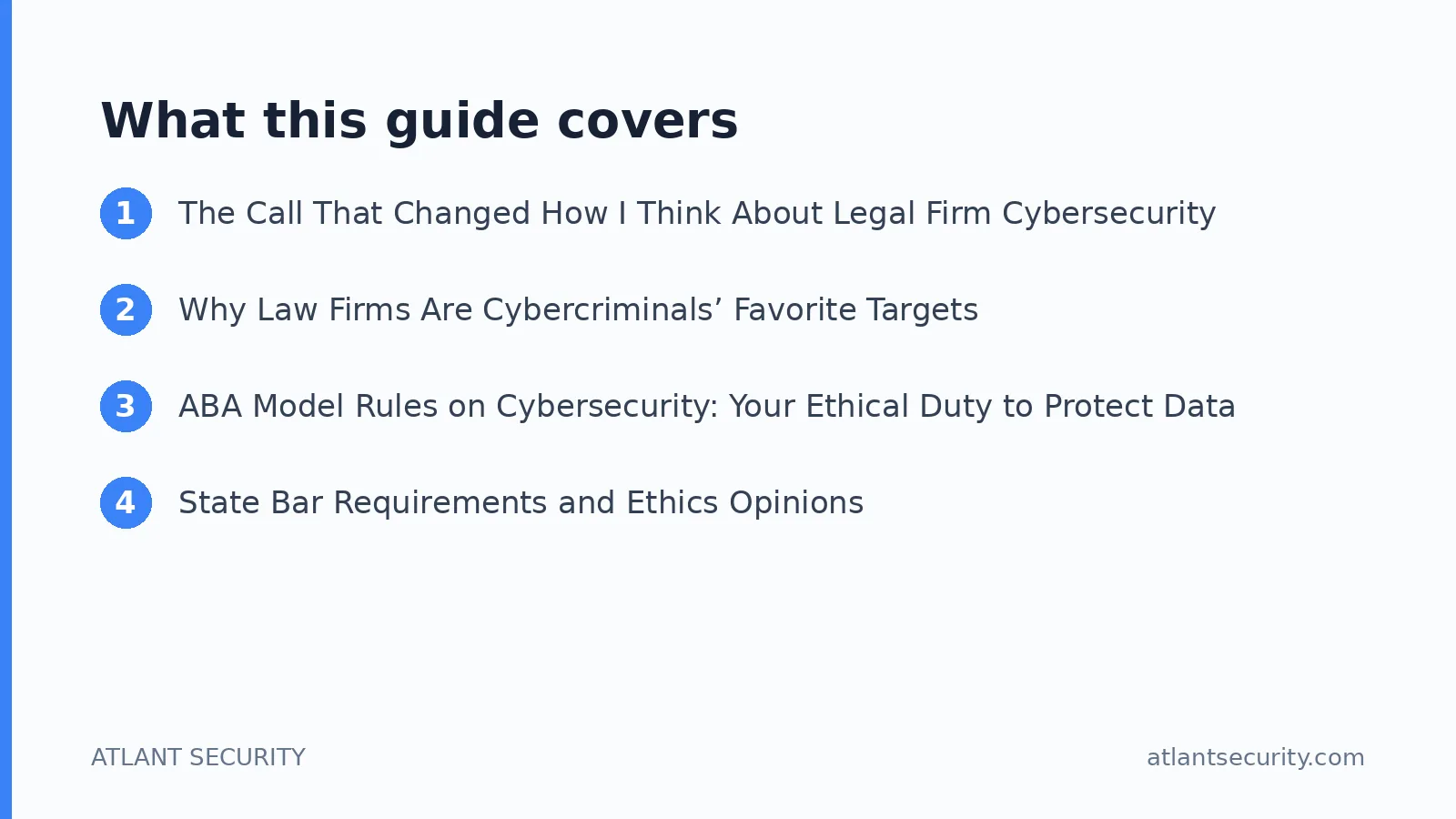 What this guide covers

1 The Call That Changed How I Think About Legal Firm Cybersecurity

2 Why Law Firms Are Cybercriminals’ Favorite Targets

3 ABA Model Rules on Cybersecurity: Your Ethical Duty to Protect Data

4 State Bar Requirements and Ethics Opinions

ATLANT SECURITY

atlantsecurity.com